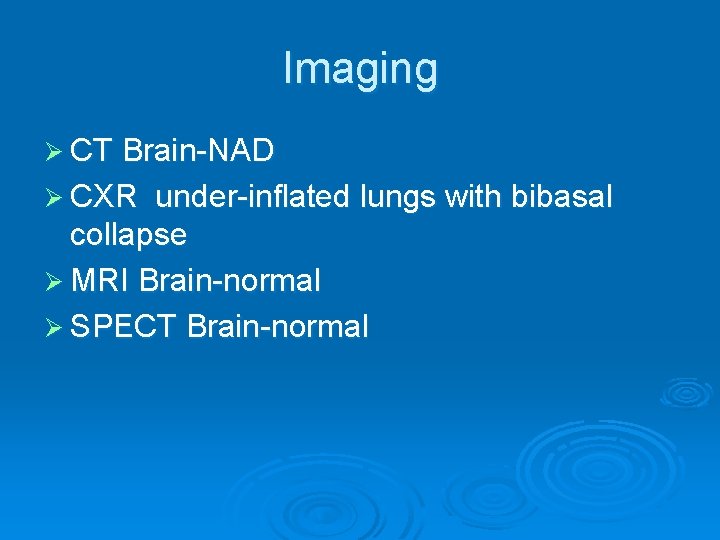 Imaging

➢ CT Brain-NAD

➢ CXR  under-inflated lungs with bibasal collapse

➢ MRI Brain-normal

➢ SPECT Brain-normal